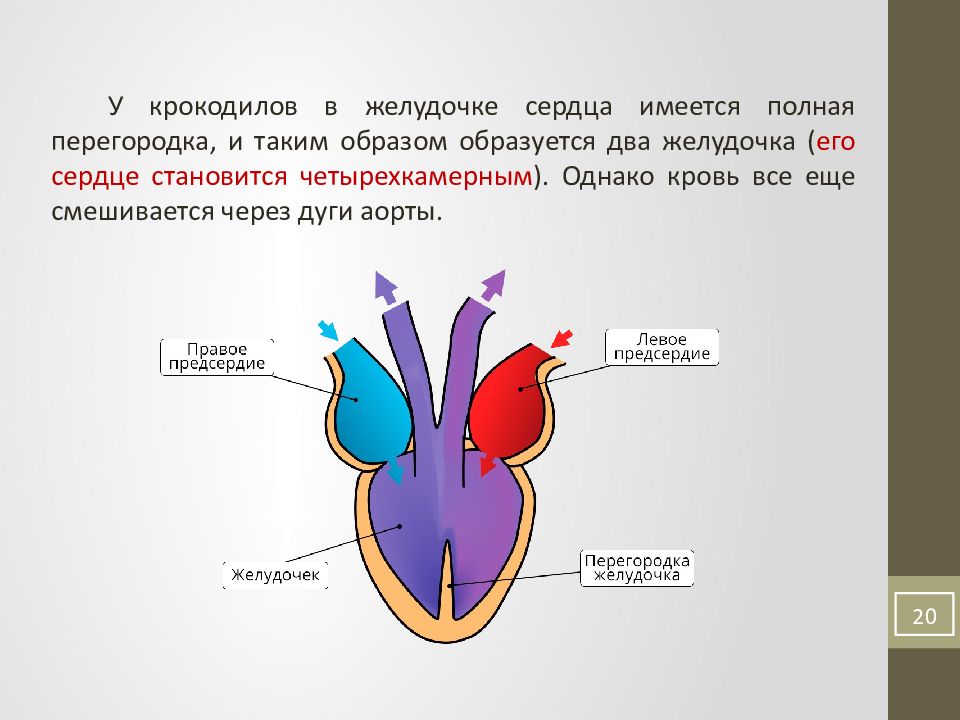 У крокодилов в желудочке сердца имеется полная перегородка, и таким образом образуется два желудочка (его сердце становится четырехкамерным). Однако кровь все еще смешивается через дуги аорты.

Правое предсердие

Левое предсердие

Желудочек

Перегородка желудочка

20